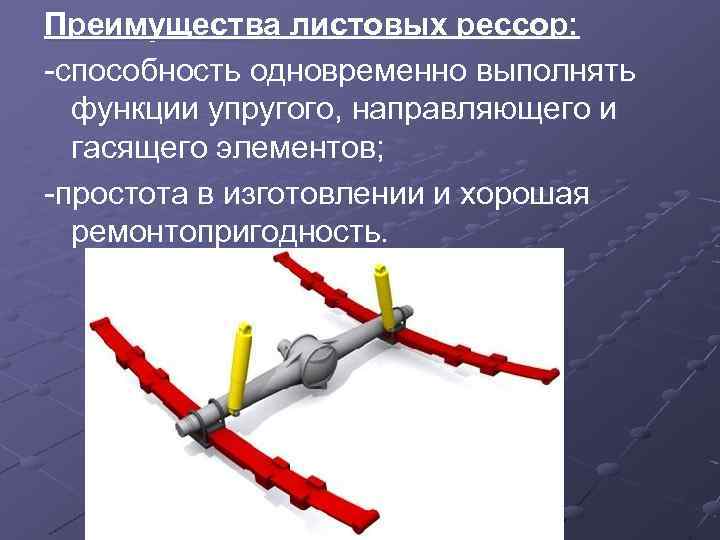 Преимущества листовых рессор:

-способность одновременно выполнять функции упругого, направляющего и гасящего элементов;

-простота в изготовлении и хорошая ремонтопригодность.